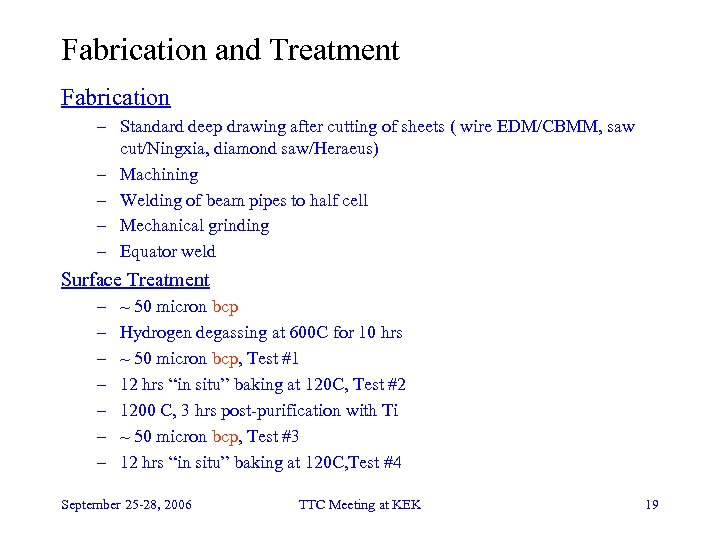 Fabrication and Treatment

Fabrication

– Standard deep drawing after cutting of sheets ( wire EDM/CBMM, saw cut/Ningxia, diamond saw/Heraeus)
– Machining
– Welding of beam pipes to half cell
– Mechanical grinding
– Equator weld

Surface Treatment

– ~ 50 micron bcp
– Hydrogen degassing at 600C for 10 hrs
– ~ 50 micron bcp, Test #1
– 12 hrs “in situ” baking at 120C, Test #2
– 1200 C, 3 hrs post-purification with Ti
– ~ 50 micron bcp, Test #3
– 12 hrs “in situ” baking at 120C,Test #4

September 25-28, 2006 TTC Meeting at KEK 19